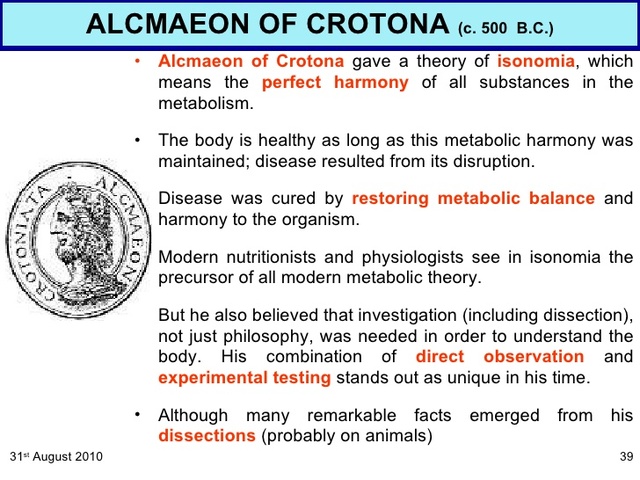 ALCMAEON OF CROTONA (c. 500 B.C.)

• Alcmaeon of Crotona gave a theory of isonomia, which means the perfect harmony of all substances in the metabolism.

• The body is healthy as long as this metabolic harmony was maintained; disease resulted from its disruption.

Disease was cured by restoring metabolic balance and harmony to the organism.

Modern nutritionists and physiologists see in isonomia the precursor of all modern metabolic theory.

But he also believed that investigation (including dissection), not just philosophy, was needed in order to understand the body. His combination of direct observation and experimental testing stands out as unique in his time.

• Although many remarkable facts emerged from his dissections (probably on animals)

CROTONIATA ALCMAEON

31st August 2010

39